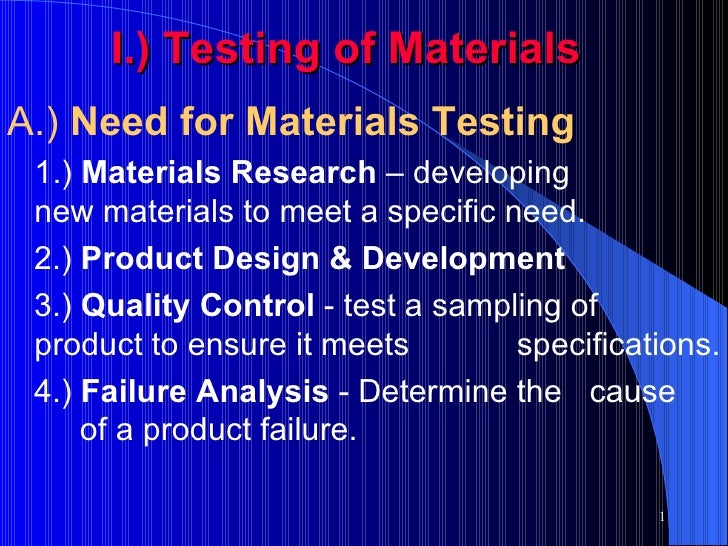 I.) Testing of Materials

A.) Need for Materials Testing

1.) Materials Research – developing new materials to meet a specific need.

2.) Product Design & Development

3.) Quality Control - test a sampling of product to ensure it meets specifications.

4.) Failure Analysis - Determine the cause of a product failure.

1